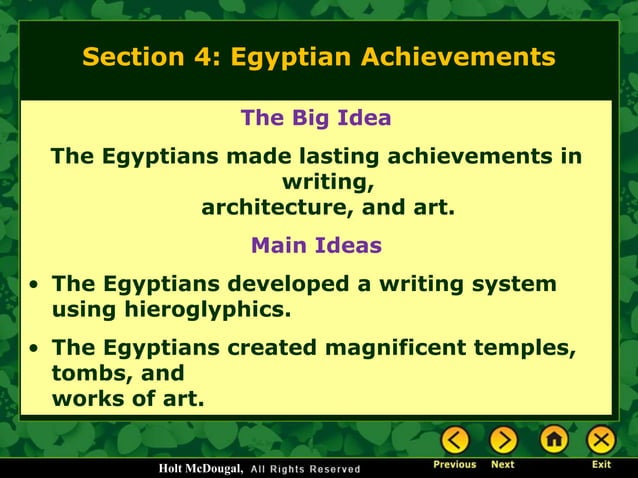 Section 4: Egyptian Achievements

The Big Idea

The Egyptians made lasting achievements in writing, architecture, and art.

Main Ideas

• The Egyptians developed a writing system using hieroglyphics.

• The Egyptians created magnificent temples, tombs, and works of art.

Holt McDougal, All Rights Reserved

Previous Next Exit